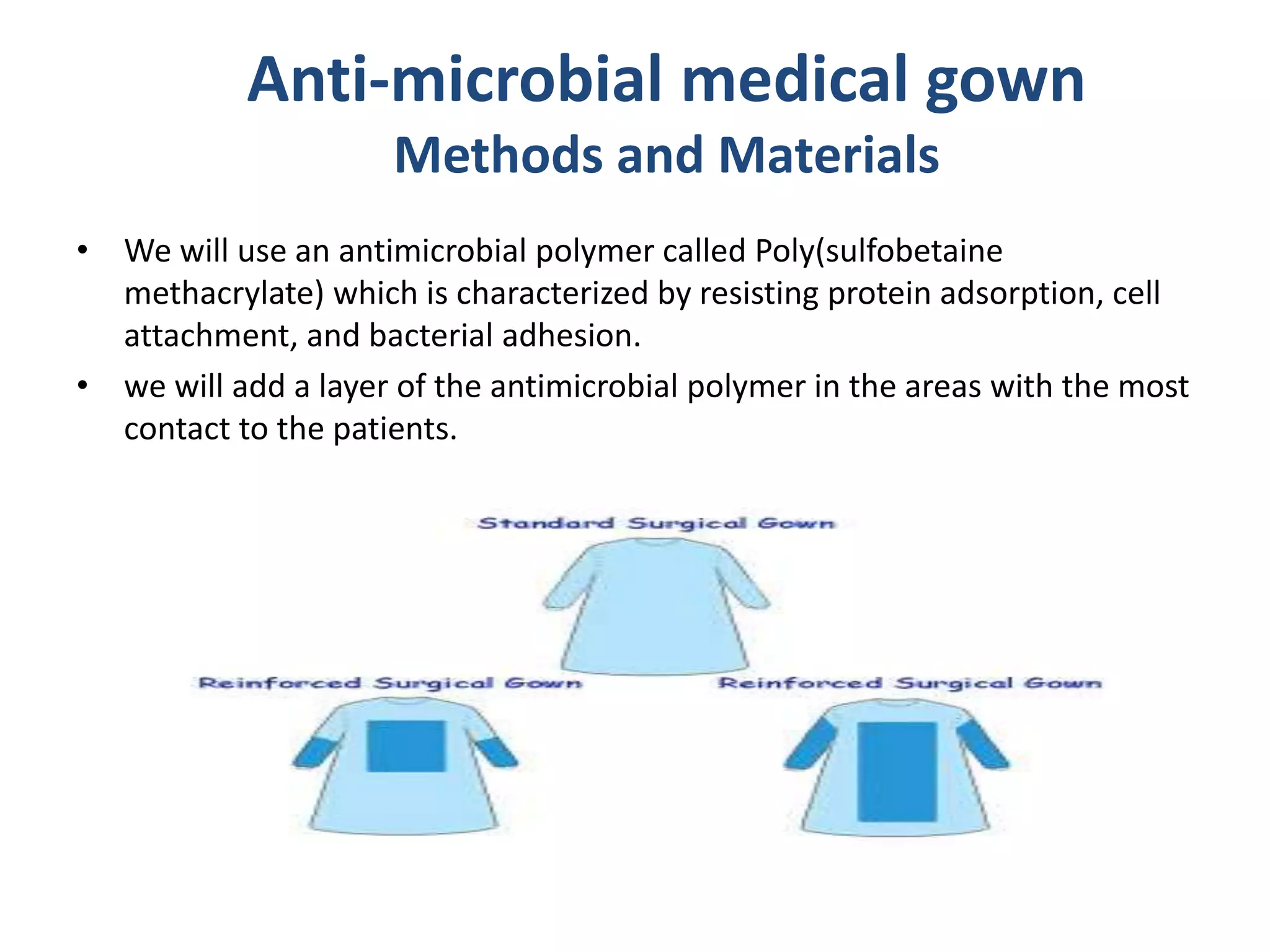 Anti-microbial medical gown
Methods and Materials

• We will use an antimicrobial polymer called Poly(sulfobetaine methacrylate) which is characterized by resisting protein adsorption, cell attachment, and bacterial adhesion.
• we will add a layer of the antimicrobial polymer in the areas with the most contact to the patients.

Standard Surgical Gown

Reinforced Surgical Gown

Reinforced Surgical Gown